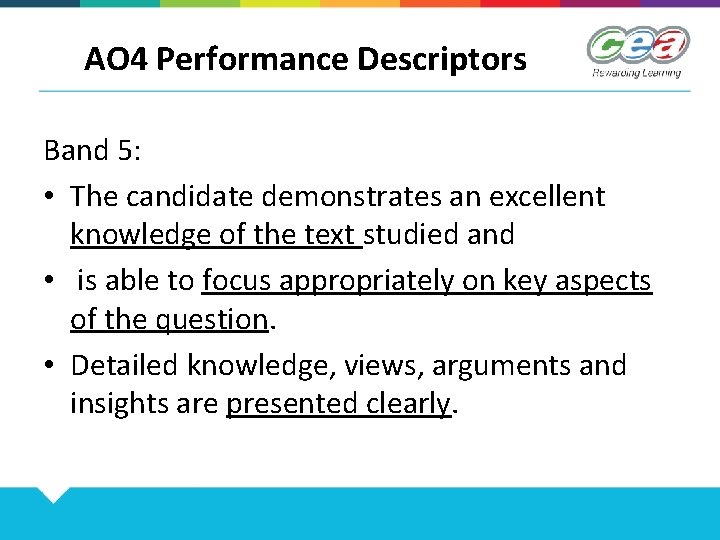 AO4 Performance Descriptors

cea
Rewarding Learning

Band 5:

• The candidate demonstrates an excellent knowledge of the text studied and

• is able to focus appropriately on key aspects of the question.

• Detailed knowledge, views, arguments and insights are presented clearly.